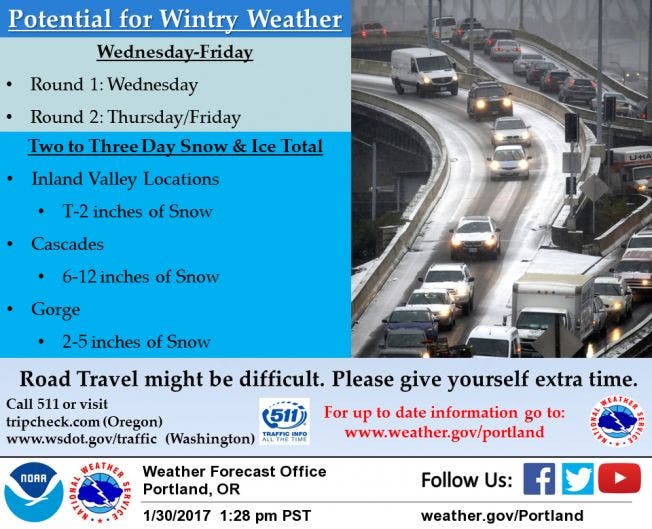 Potential for Wintry Weather

Wednesday-Friday

• Round 1: Wednesday
• Round 2: Thursday/Friday

Two to Three Day Snow & Ice Total

• Inland Valley Locations
  • T-2 inches of Snow
• Cascades
  • 6-12 inches of Snow
• Gorge
  • 2-5 inches of Snow

U-HAUL

Road Travel might be difficult. Please give yourself extra time.

Call 511 or visit
tripcheck.com (Oregon)
www.wsdot.gov/traffic (Washington)

511 TRAFFIC INFO ALL THE TIME

For up to date information go to:
www.weather.gov/portland

NATIONAL WEATHER SERVICE

NOAA

NATIONAL WEATHER SERVICE

Weather Forecast Office
Portland, OR

1/30/2017 1:28 pm PST

Follow Us:

weather.gov/Portland